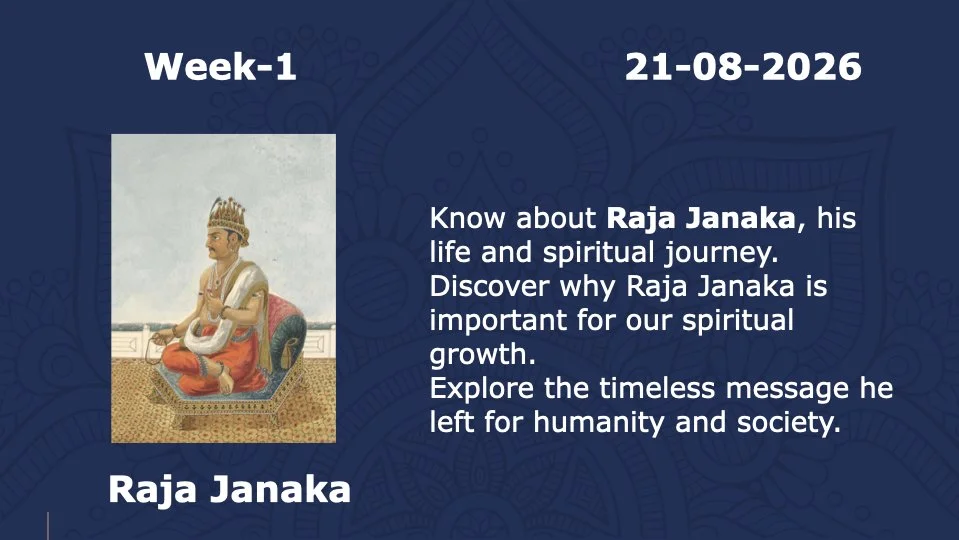 Week-1

21-08-2026

Know about Raja Janaka, his life and spiritual journey.
Discover why Raja Janaka is important for our spiritual growth.
Explore the timeless message he left for humanity and society.

Raja Janaka